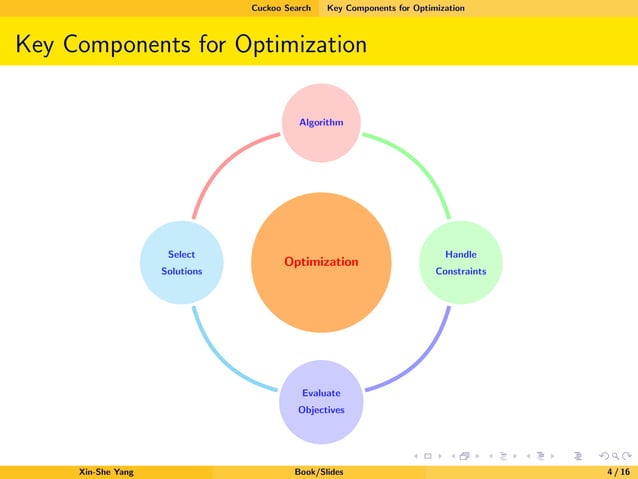 Cuckoo Search Key Components for Optimization

Key Components for Optimization

Algorithm

Select Solutions

Optimization

Handle Constraints

Evaluate Objectives

Xin-She Yang Book/Slides 4 / 16